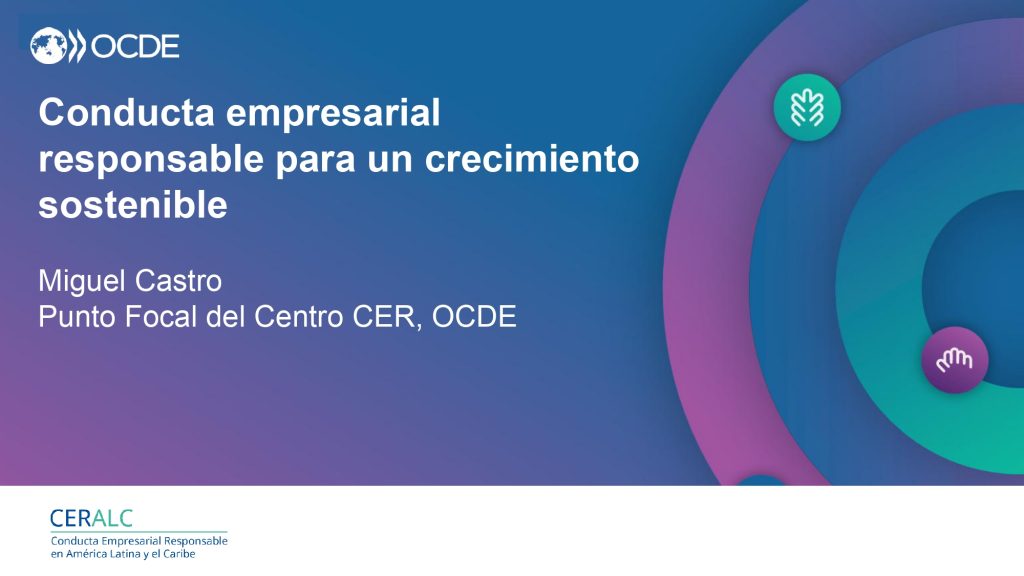 OCDE

Conducta empresarial responsable para un crecimiento sostenible

Miguel Castro
Punto Focal del Centro CER, OCDE

CERALC
Conducta Empresarial Responsable en América Latina y el Caribe